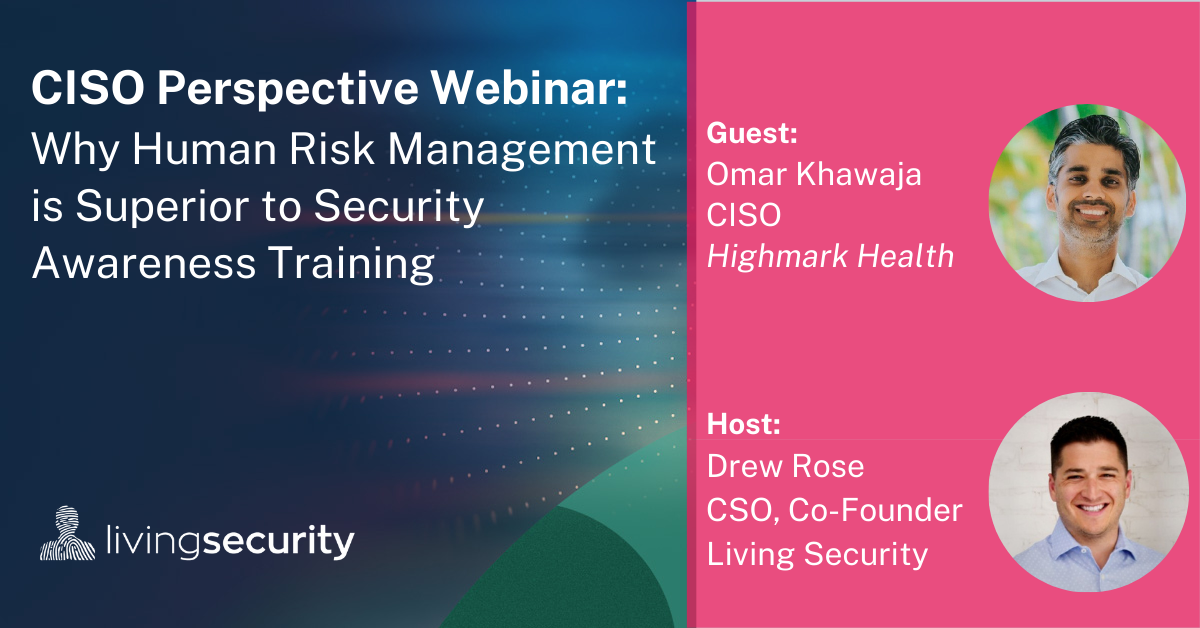 CISO Perspective Webinar: Why Human Risk Management is Superior to Security Awareness Training

livingsecurity

Guest:
Omar Khawaja
CISO
Highmark Health

Host:
Drew Rose
CSO, Co-Founder
Living Security